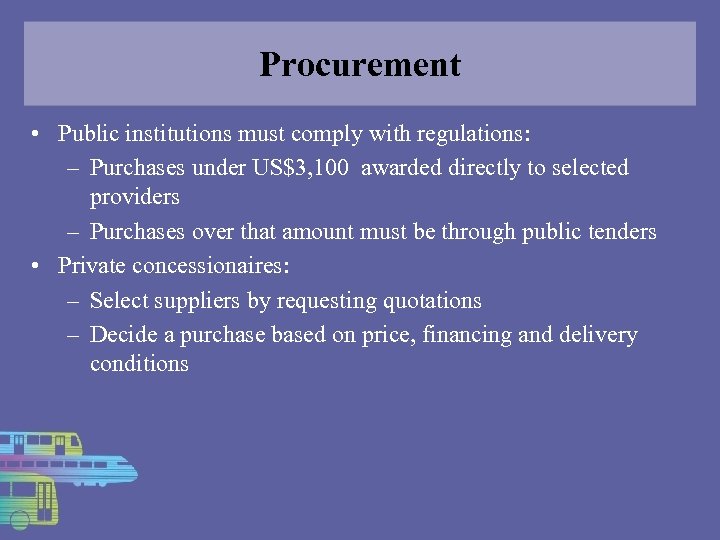 Procurement

• Public institutions must comply with regulations:
– Purchases under US$3,100 awarded directly to selected providers
– Purchases over that amount must be through public tenders
• Private concessionaires:
– Select suppliers by requesting quotations
– Decide a purchase based on price, financing and delivery conditions